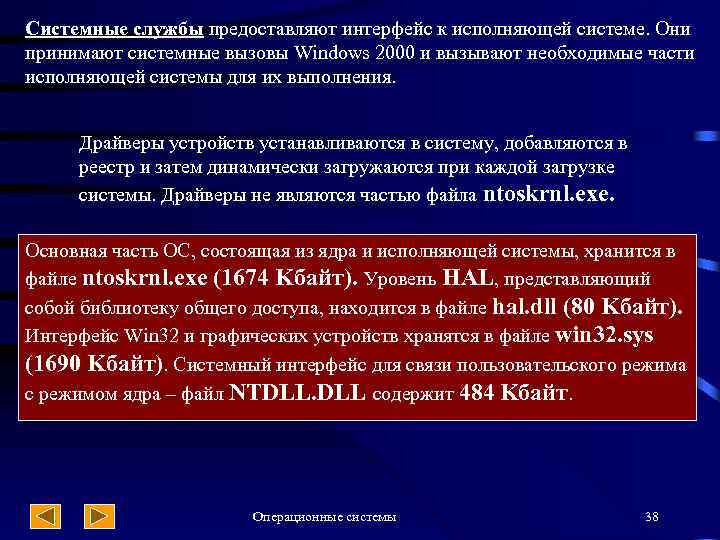 Системные службы предоставляют интерфейс к исполняющей системе. Они принимают системные вызовы Windows 2000 и вызывают необходимые части исполняющей системы для их выполнения.

Драйверы устройств устанавливаются в систему, добавляются в реестр и затем динамически загружаются при каждой загрузке системы. Драйверы не являются частью файла ntoskrnl.exe.

Основная часть ОС, состоящая из ядра и исполняющей системы, хранится в файле ntoskrnl.exe (1674 Кбайт). Уровень HAL, представляющий собой библиотеку общего доступа, находится в файле hal.dll (80 Кбайт). Интерфейс Win32 и графических устройств хранятся в файле win32.sys (1690 Кбайт). Системный интерфейс для связи пользовательского режима с режимом ядра – файл NTDLL.DLL содержит 484 Кбайт.

Операционные системы

38